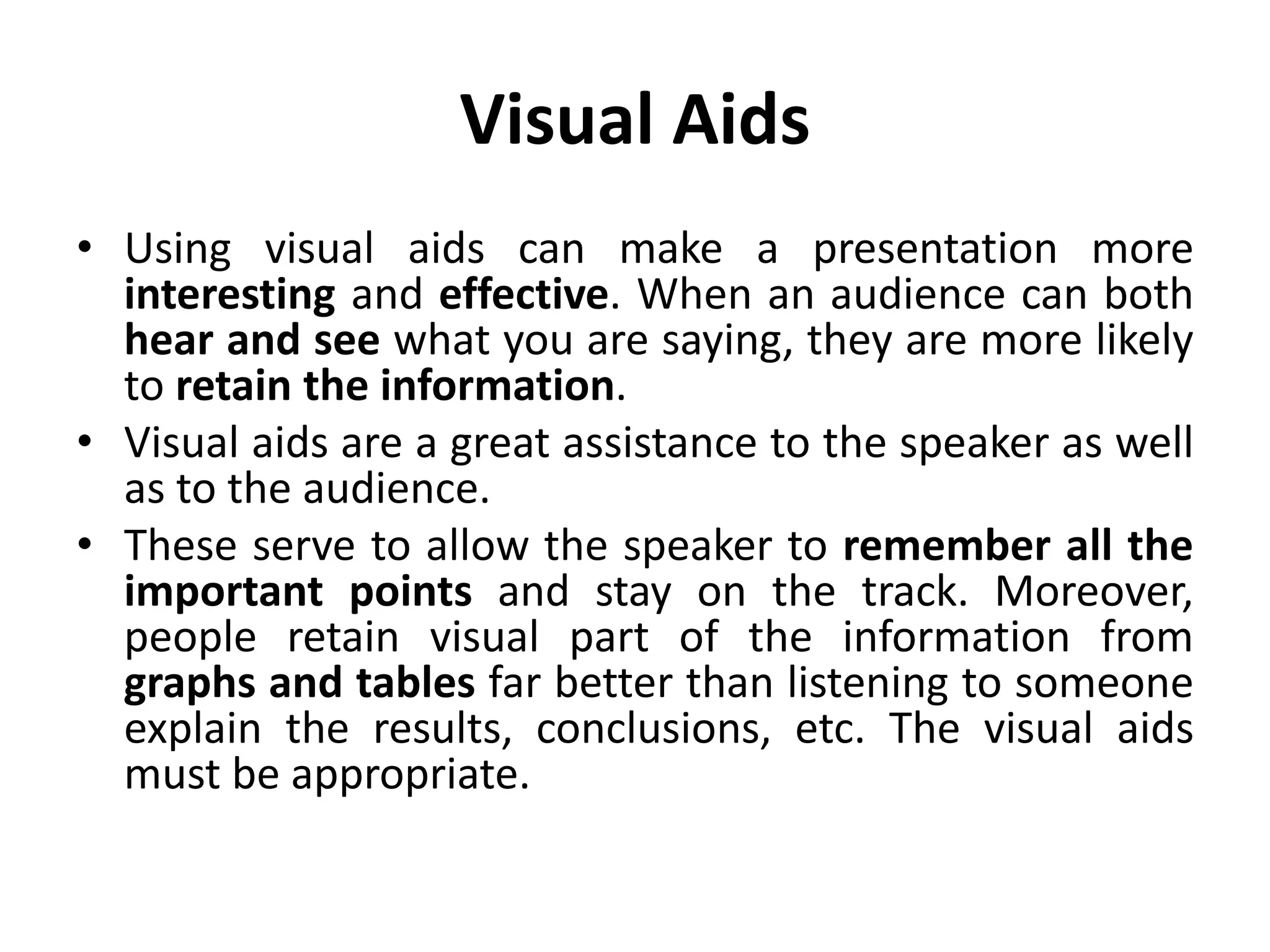 Visual Aids

• Using visual aids can make a presentation more interesting and effective. When an audience can both hear and see what you are saying, they are more likely to retain the information.
• Visual aids are a great assistance to the speaker as well as to the audience.
• These serve to allow the speaker to remember all the important points and stay on the track. Moreover, people retain visual part of the information from graphs and tables far better than listening to someone explain the results, conclusions, etc. The visual aids must be appropriate.